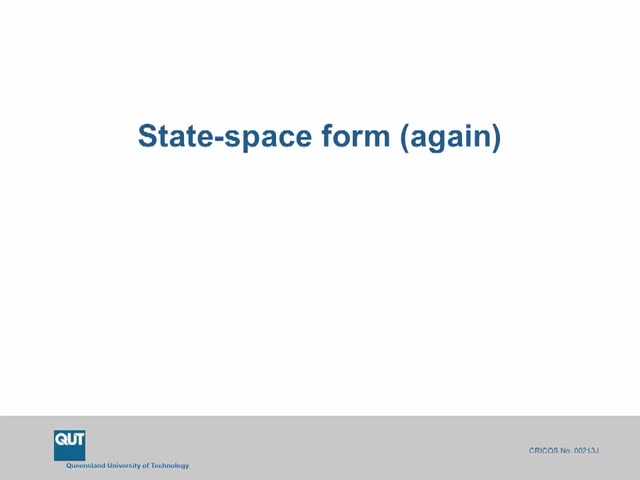 State-space form (again)

QUT
Queensland University of Technology

CRICOS No. 00213J